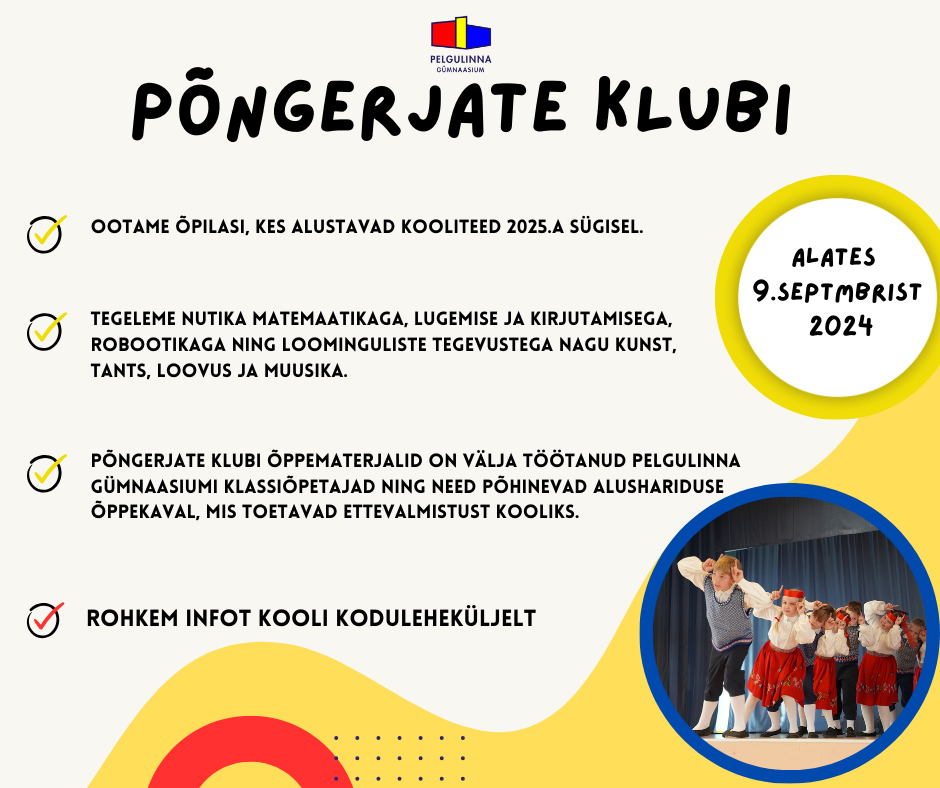 PELGULINNA GÜMNAASIUM

PÕNGERJATE KLUBI

OOTAME ÕPILASI, KES ALUSTAVAD KOOLITEED 2025.A SÜGISEL.

TEGELEME NUTIKA MATEMAATIKAGA, LUGEMISE JA KIRJUTAMISEGA, ROBOOTIKAGA NING LOOMINGULISTE TEGEVUSTEGA NAGU KUNST, TANTS, LOOVUS JA MUUSIKA.

PÕNGERJATE KLUBI ÕPPEMATERJALID ON VÄLJA TÖÖTANUD PELGULINNA GÜMNAASIUMI KLASSIÕPETAJAD NING NEED PÕHINEVAD ALUSHARIDUSE ÕPPEKAVAL, MIS TOETAVAD ETTEVALMISTUST KOOLIKS.

ROHKEM INFOT KOOLI KODULEHEKÜLJELT

ALATES 9.SEPTMBRIST 2024